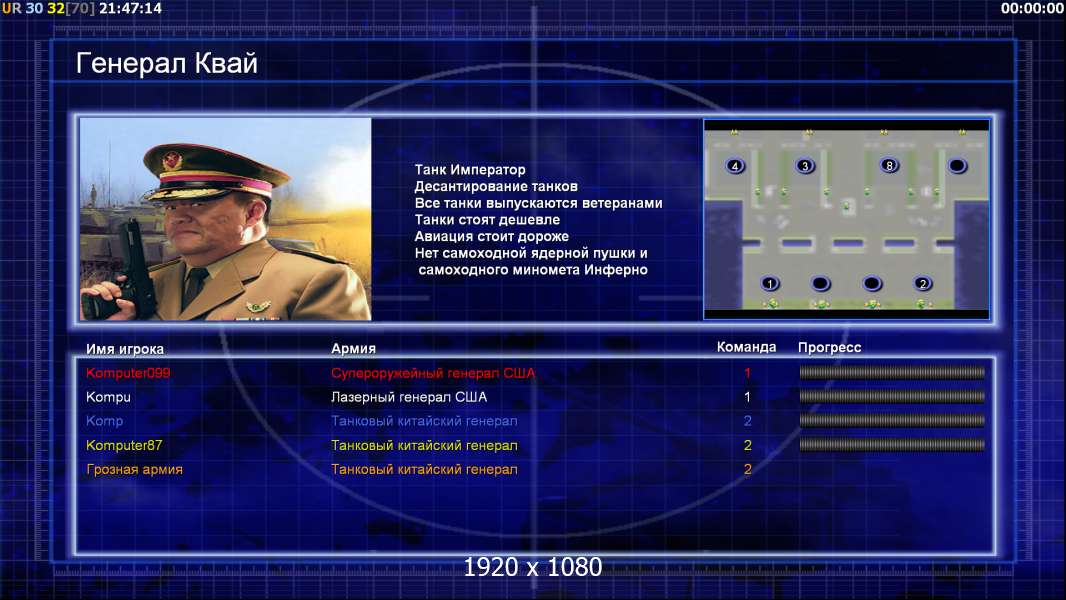 UR 30 32[70] 21:47:14

00:00:00

Генерал Квай

Танк Император
Десантирование танков
Все танки выпускаются ветеранами
Танки стоят дешевле
Авиация стоит дороже
Нет самоходной ядерной пушки и самоходного миномета Инферно

4 3 8 1 2

| Имя игрока | Армия | Команда | Прогресс |
|---|---|---|---|
| Komputer099 | Супероружейный генерал США | 1 | |
| Kompu | Лазерный генерал США | 1 | |
| Komp | Танковый китайский генерал | 2 | |
| Komputer87 | Танковый китайский генерал | 2 | |
| Грозная армия | Танковый китайский генерал | 2 | |

1920 x 1080